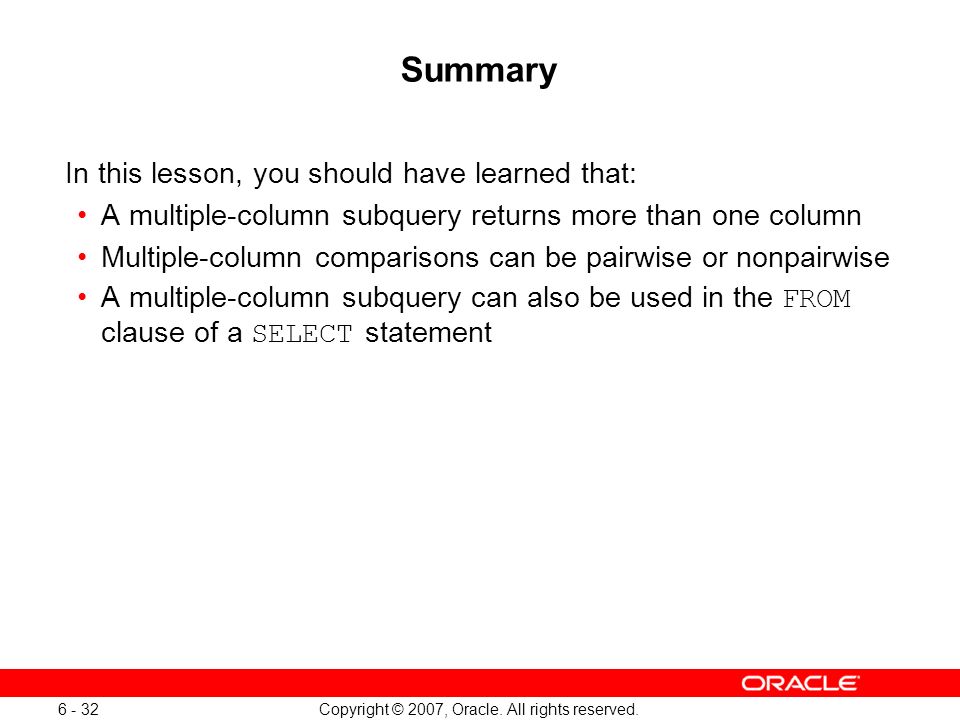 Summary

In this lesson, you should have learned that:

• A multiple-column subquery returns more than one column
• Multiple-column comparisons can be pairwise or nonpairwise
• A multiple-column subquery can also be used in the FROM clause of a SELECT statement

ORACLE

6 - 32

Copyright © 2007, Oracle. All rights reserved.